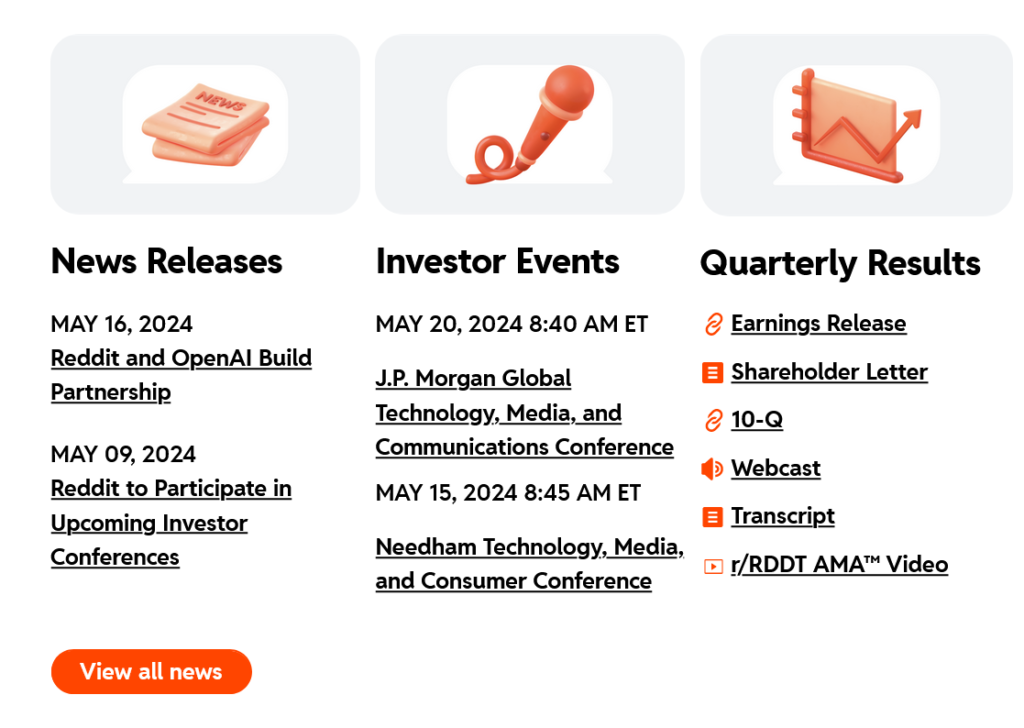 NEWS

News Releases

MAY 16, 2024
Reddit and OpenAI Build Partnership

MAY 09, 2024
Reddit to Participate in Upcoming Investor Conferences

View all news

Investor Events

MAY 20, 2024 8:40 AM ET

J.P. Morgan Global Technology, Media, and Communications Conference

MAY 15, 2024 8:45 AM ET

Needham Technology, Media, and Consumer Conference

Quarterly Results

Earnings Release

Shareholder Letter

10-Q

Webcast

Transcript

r/RDDT AMA™ Video